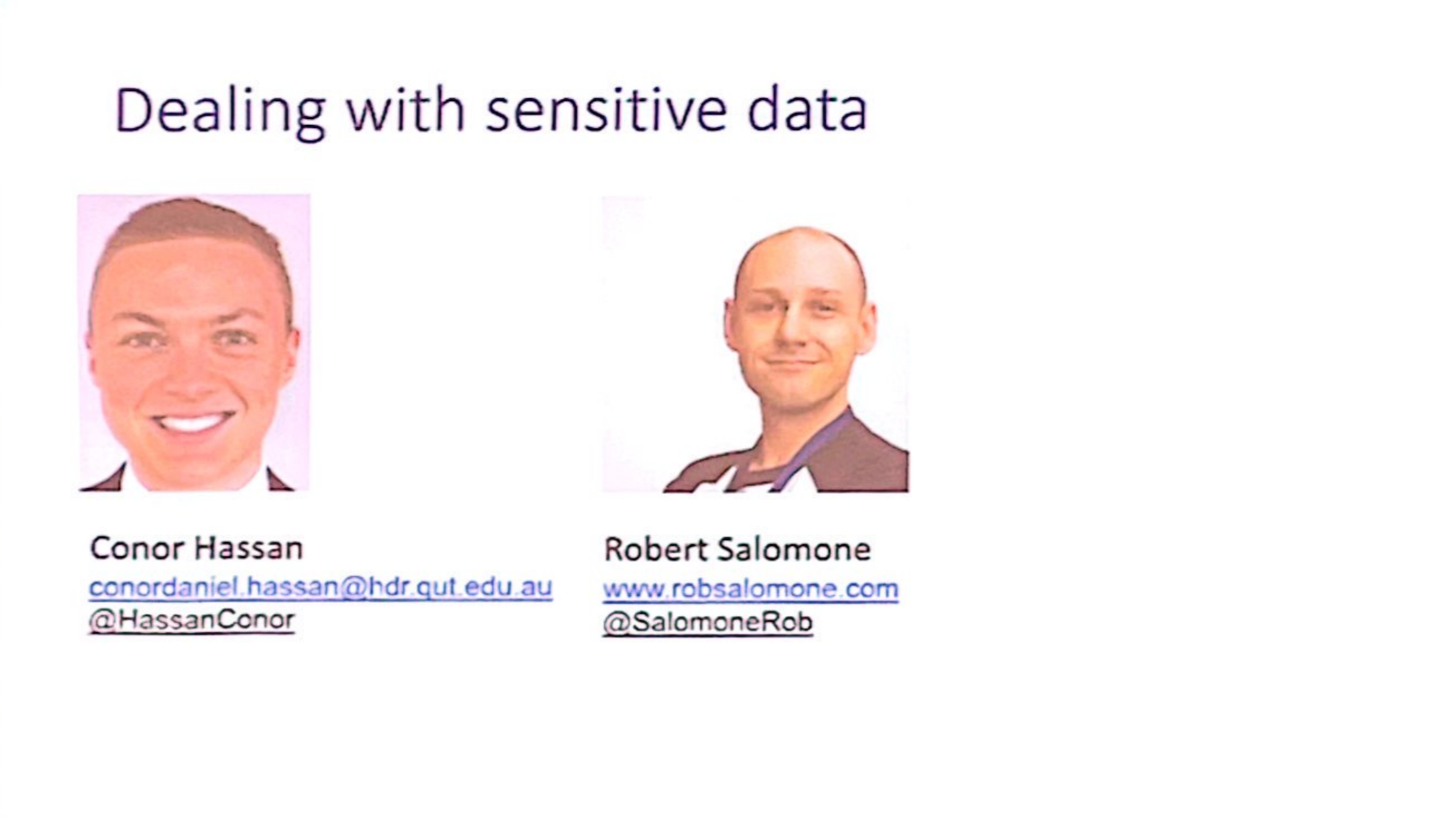 Dealing with sensitive data

Conor Hassan
conordaniel.hassan@hdr.qut.edu.au
@HassanConor

Robert Salomone
www.robsalomone.com
@SalomoneRob